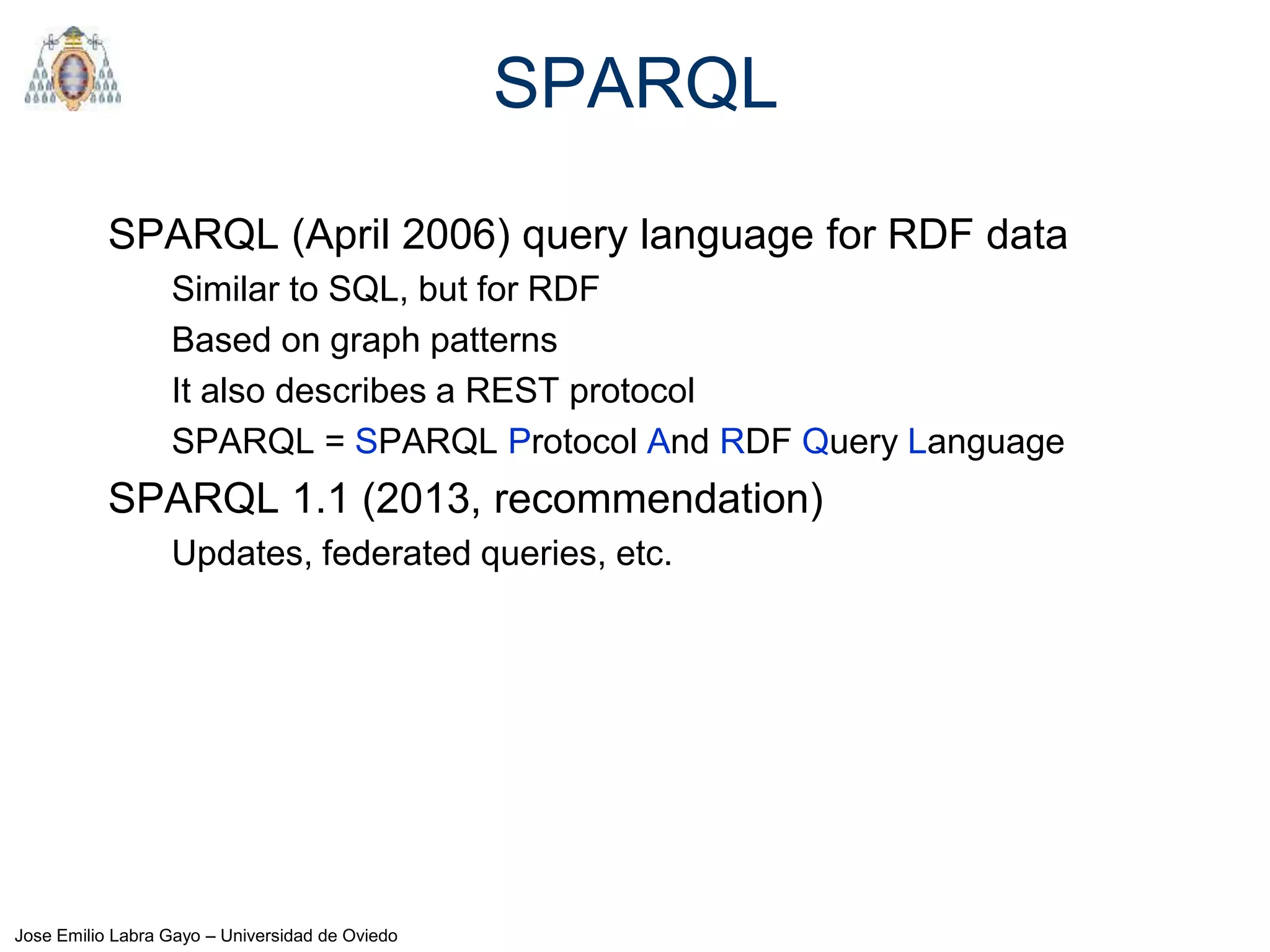 SPARQL

SPARQL (April 2006) query language for RDF data

Similar to SQL, but for RDF

Based on graph patterns

It also describes a REST protocol

SPARQL = SPARQL Protocol And RDF Query Language

SPARQL 1.1 (2013, recommendation)

Updates, federated queries, etc.

Jose Emilio Labra Gayo – Universidad de Oviedo